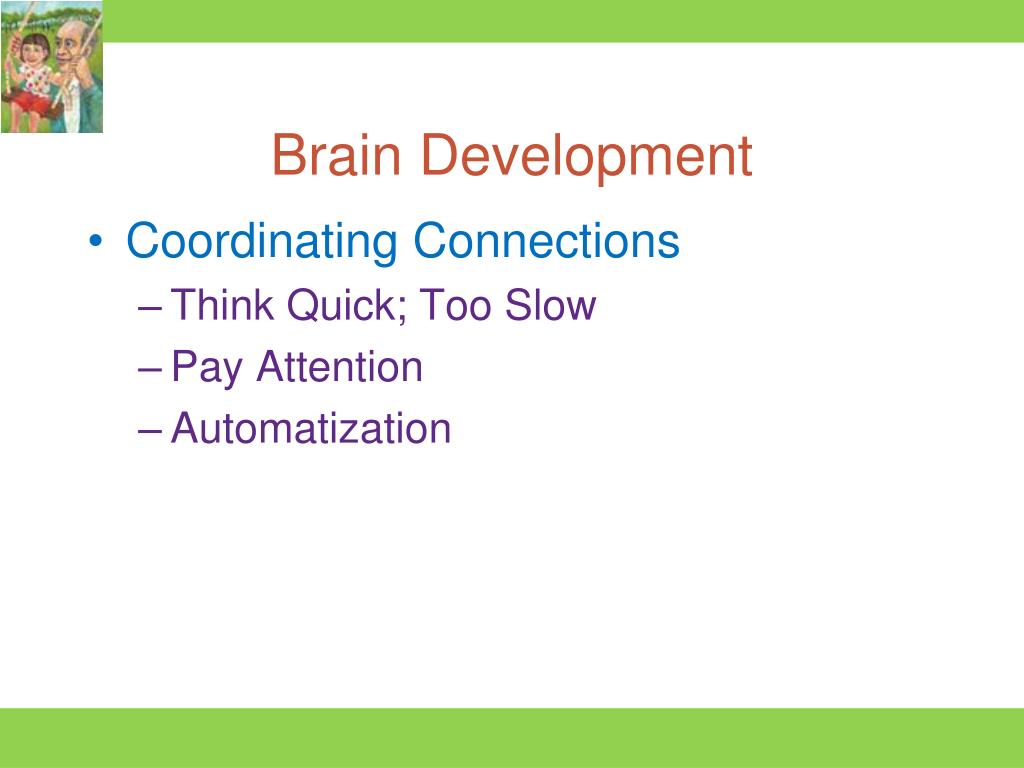 Brain Development

• Coordinating Connections
– Think Quick; Too Slow
– Pay Attention
– Automatization